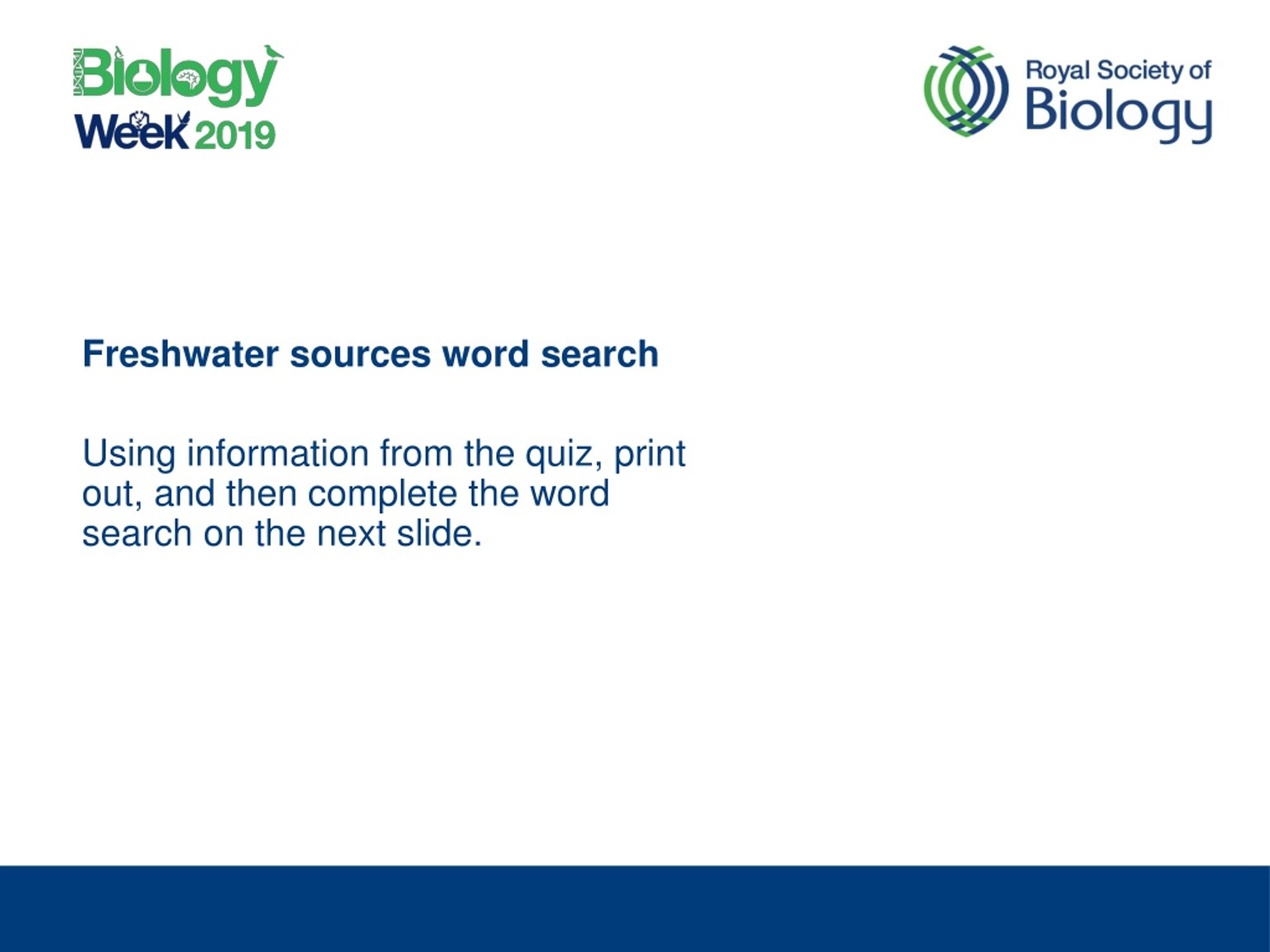 Biology Week 2019

Royal Society of Biology

Freshwater sources word search

Using information from the quiz, print out, and then complete the word search on the next slide.